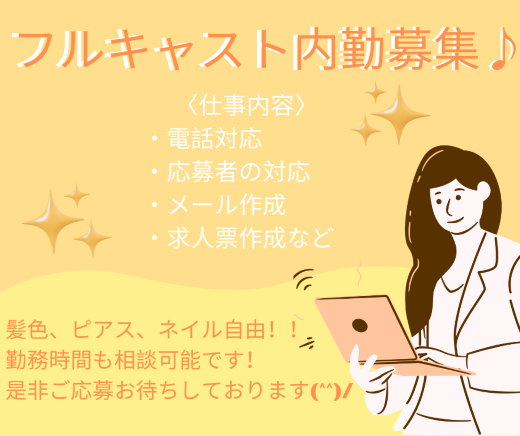 フルキャスト内勤募集♪

〈仕事内容〉
・電話対応
・応募者の対応
・メール作成
・求人票作成など

髪色、ピアス、ネイル自由！！
勤務時間も相談可能です！
是非ご応募お待ちしております(^^)/